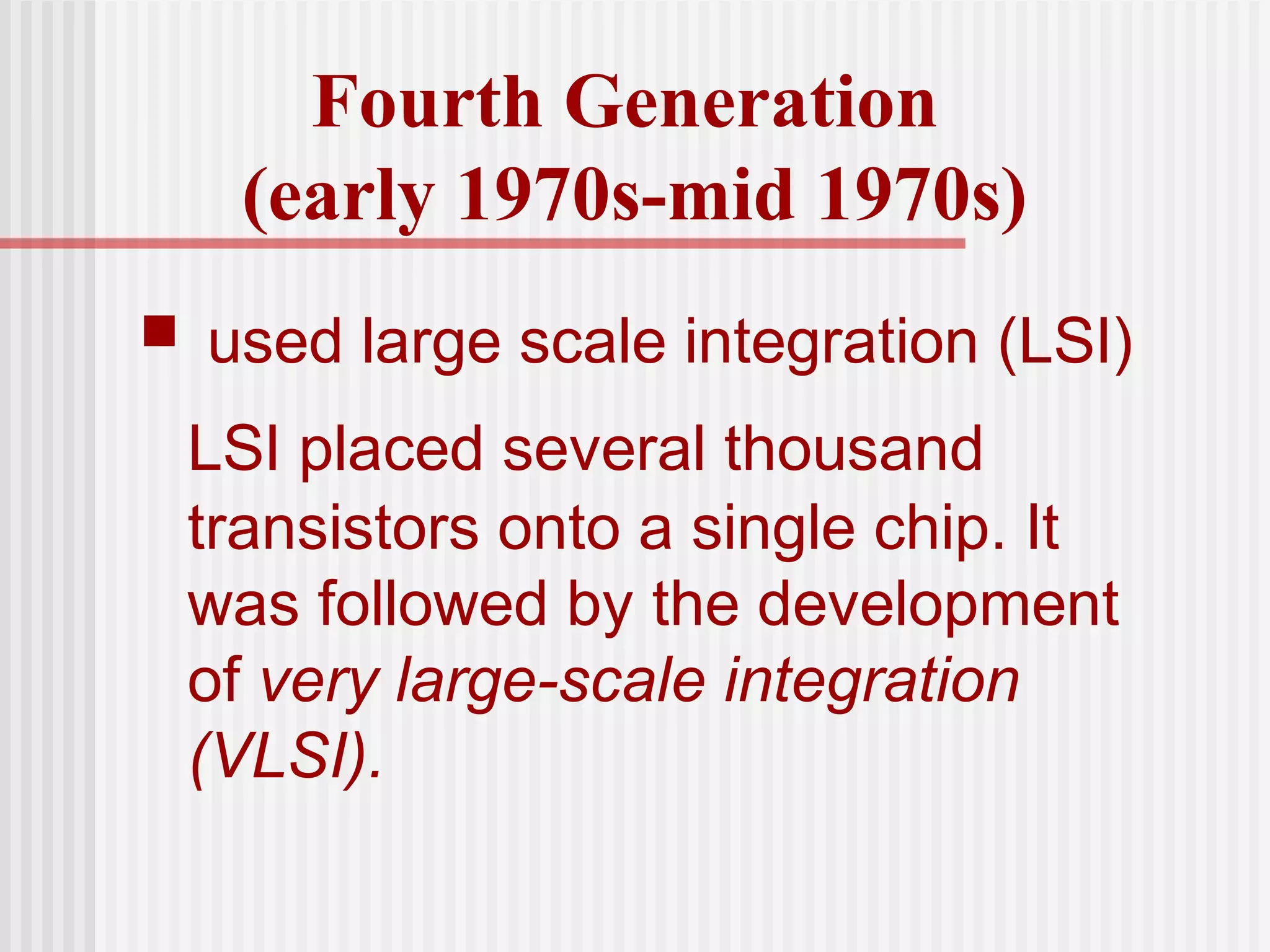 Fourth Generation
(early 1970s-mid 1970s)

▪ used large scale integration (LSI)

LSI placed several thousand transistors onto a single chip. It was followed by the development of very large-scale integration (VLSI).